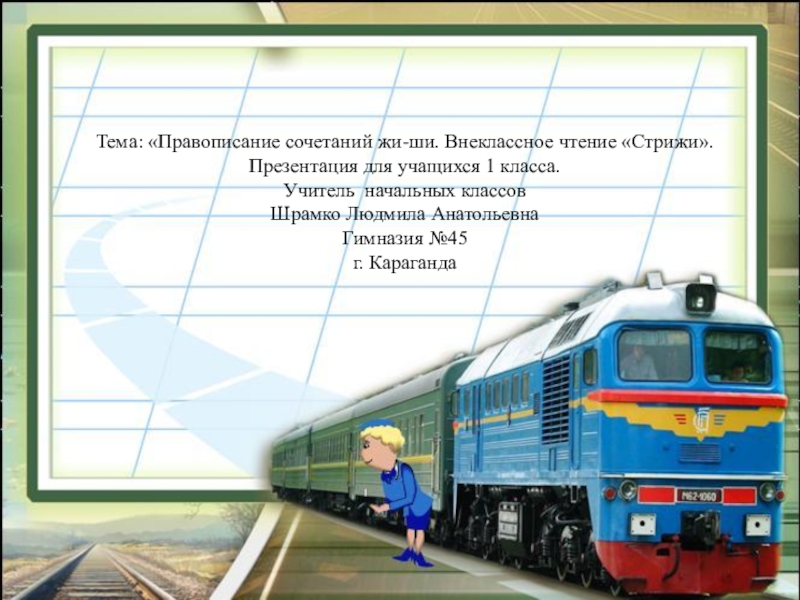 Тема: «Правописание сочетаний жи-ши. Внеклассное чтение «Стрижи».
Презентация для учащихся 1 класса.
Учитель начальных классов
Шрамко Людмила Анатольевна
Гимназия №45
г. Караганда

М62-1060